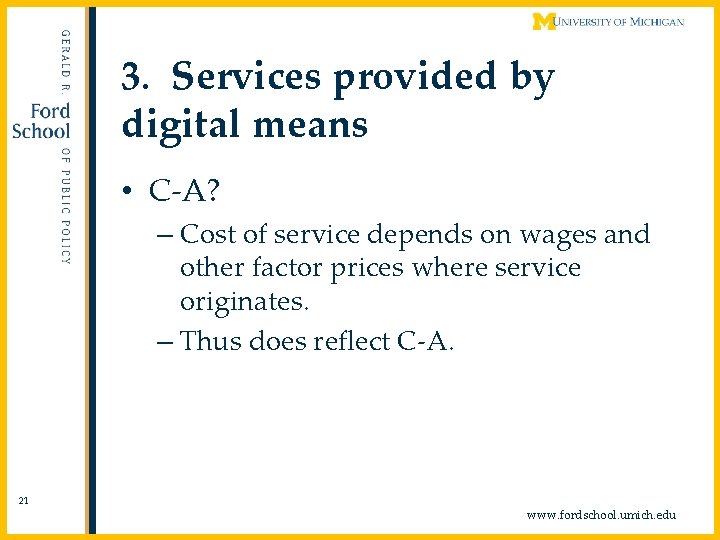 GERALD R. Ford School OF PUBLIC POLICY

M UNIVERSITY OF MICHIGAN

3. Services provided by digital means

• C-A?
– Cost of service depends on wages and other factor prices where service originates.
– Thus does reflect C-A.

21

www.fordschool.umich.edu